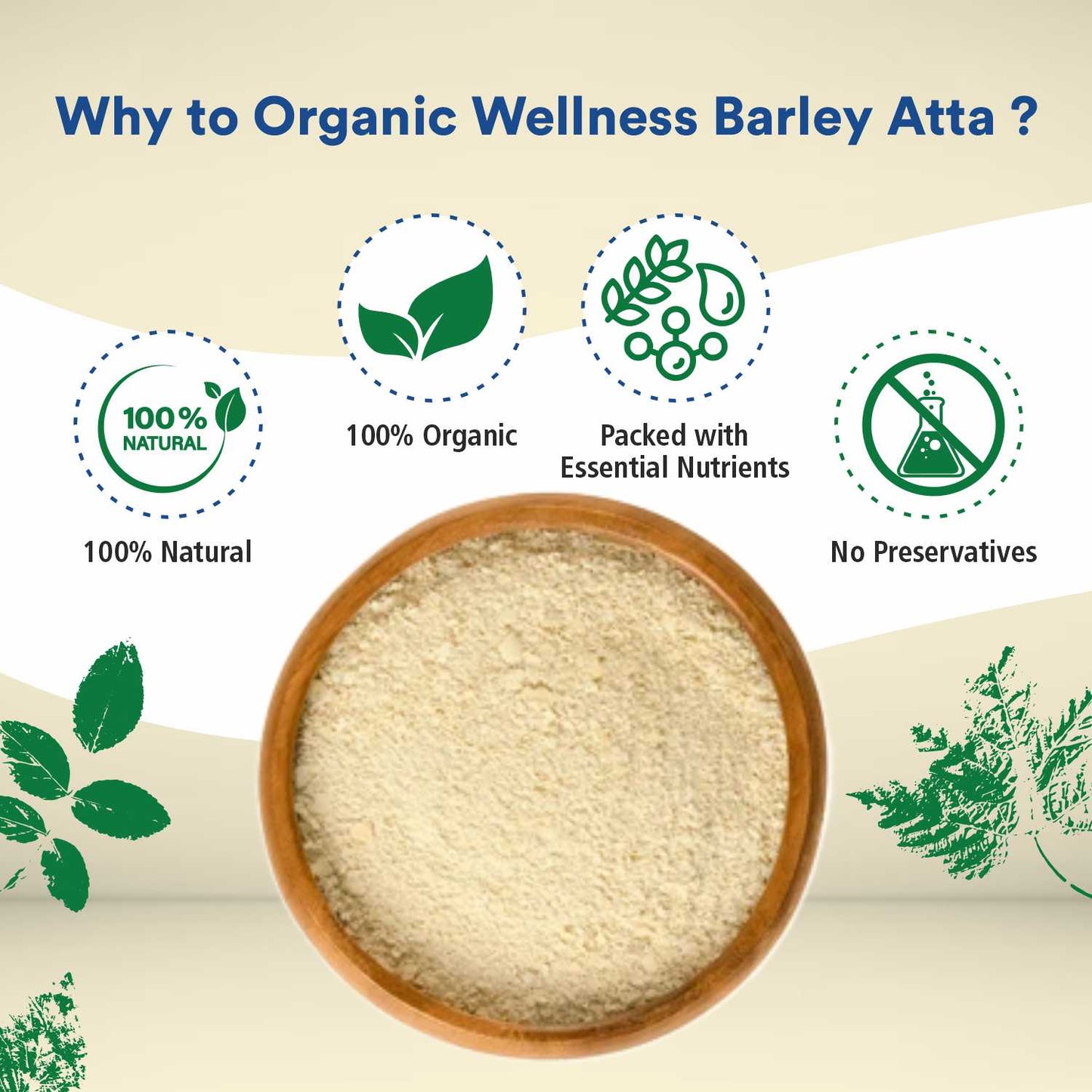 Why to Organic Wellness Barley Atta ?

100% NATURAL

100% Natural

100% Organic

Packed with Essential Nutrients

No Preservatives